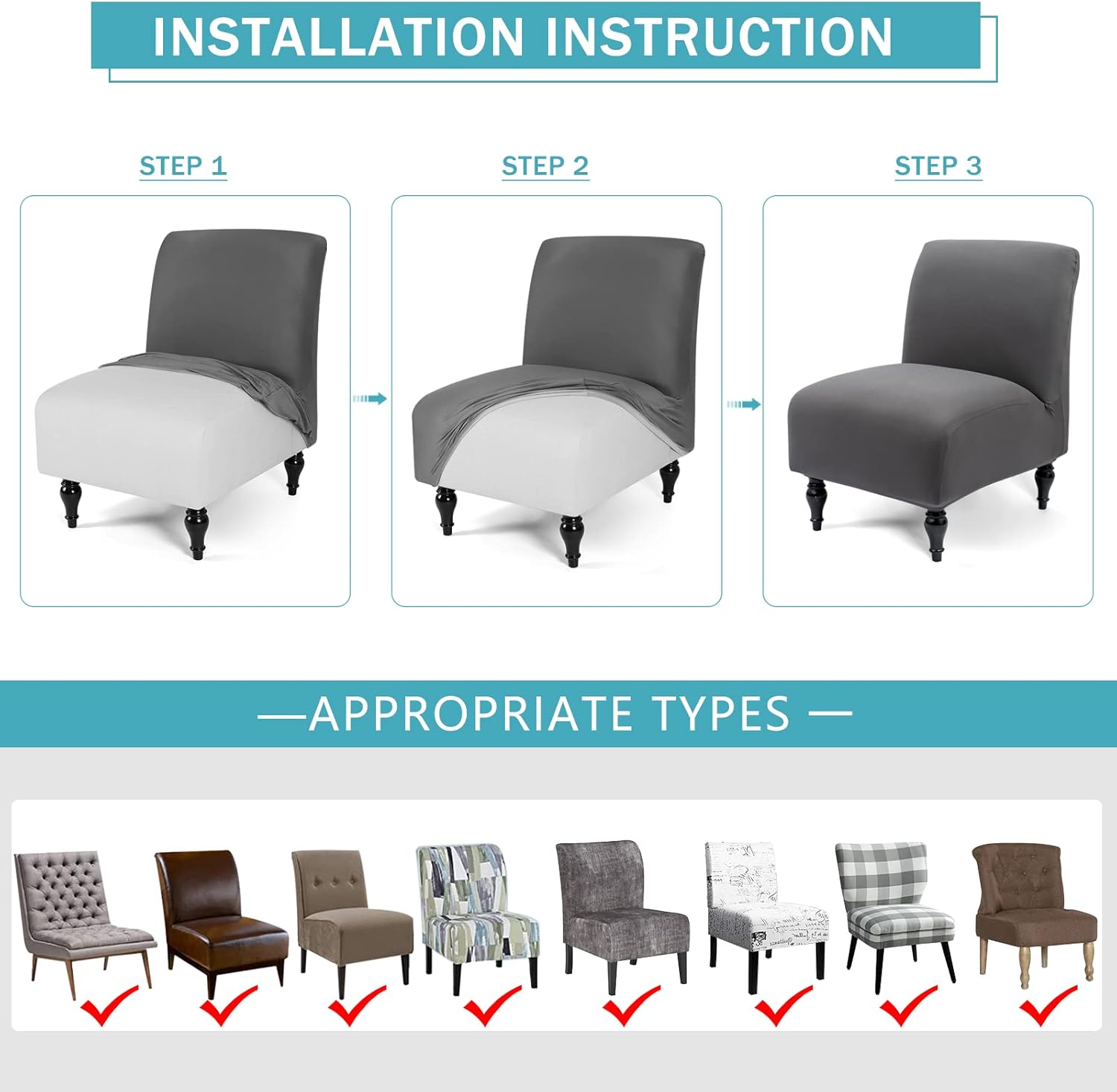 INSTALLATION INSTRUCTION

STEP 1

STEP 2

STEP 3

—APPROPRIATE TYPES —